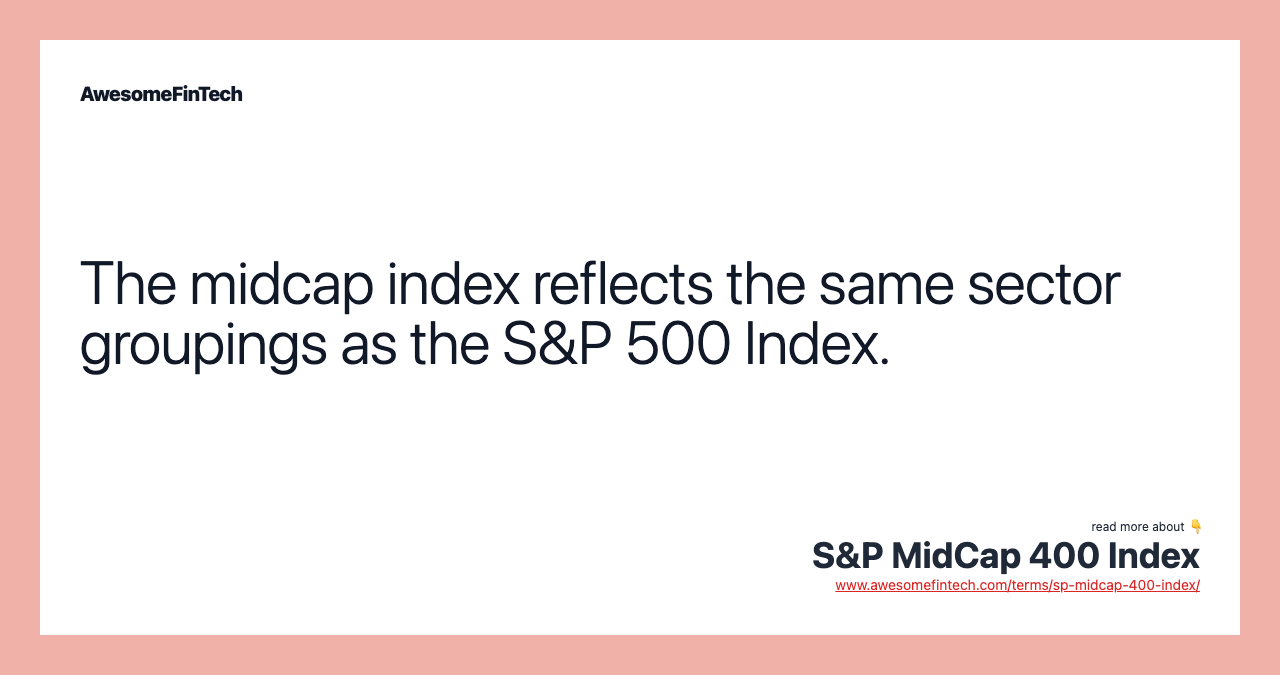 AwesomeFinTech

The midcap index reflects the same sector groupings as the S&P 500 Index.

read more about 👇
S&P MidCap 400 Index
www.awesomefintech.com/terms/sp-midcap-400-index/